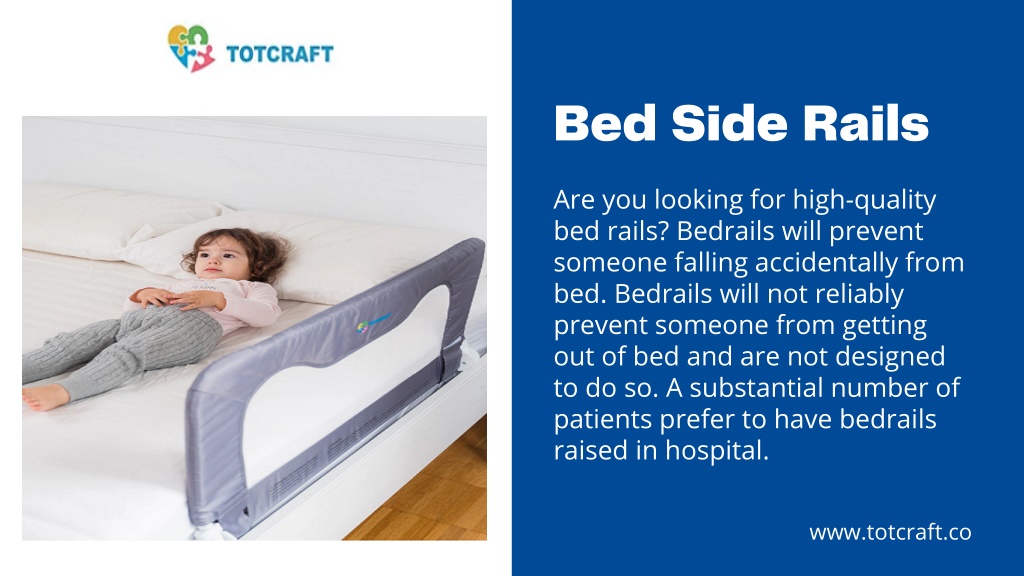 TOTCRAFT

Bed Side Rails

Are you looking for high-quality bed rails? Bedrails will prevent someone falling accidentally from bed. Bedrails will not reliably prevent someone from getting out of bed and are not designed to do so. A substantial number of patients prefer to have bedrails raised in hospital.

www.totcraft.co